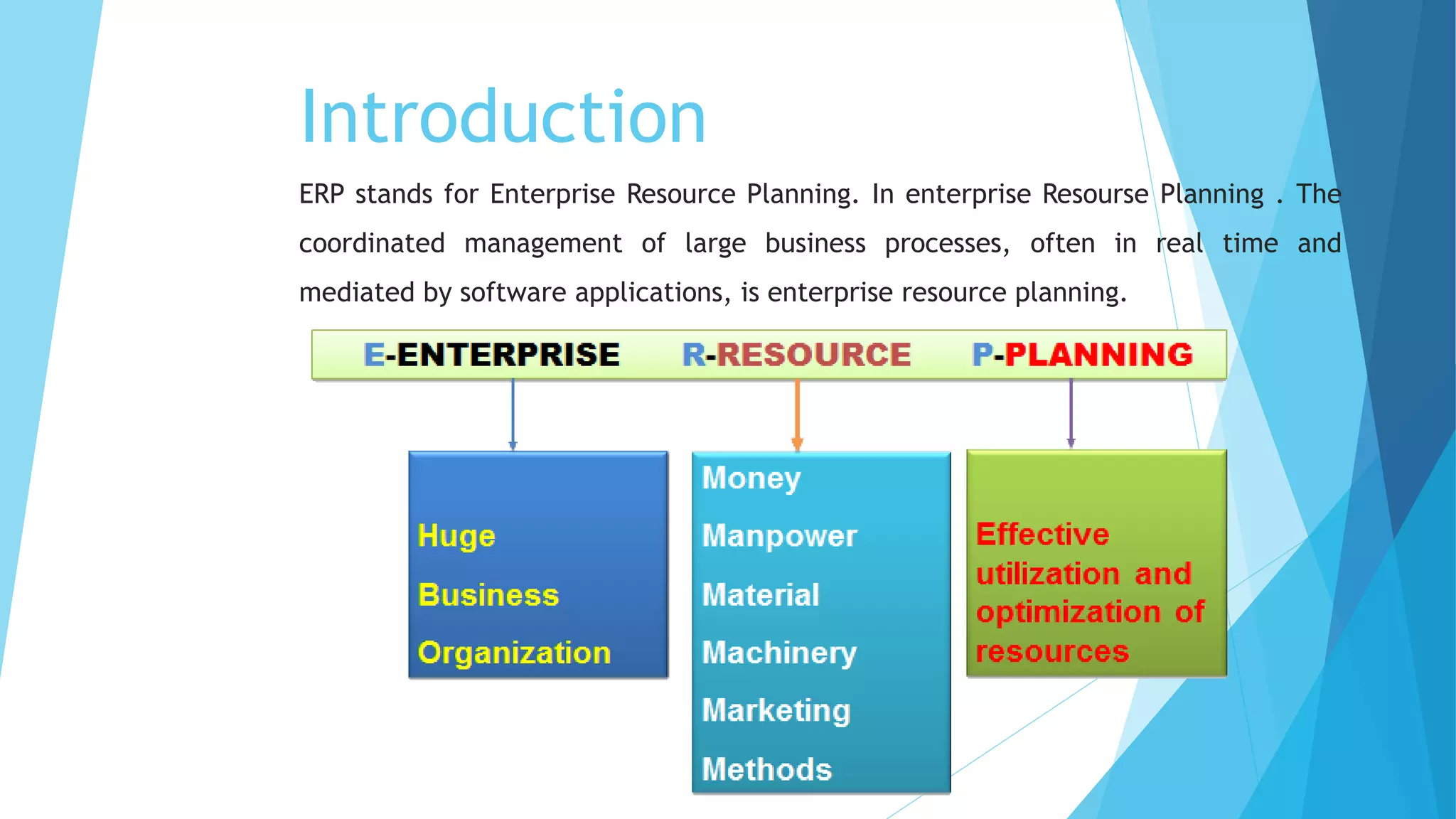 Introduction

ERP stands for Enterprise Resource Planning. In enterprise Resourse Planning . The coordinated management of large business processes, often in real time and mediated by software applications, is enterprise resource planning.

E-ENTERPRISE R-RESOURCE P-PLANNING

Huge
Business
Organization

Money
Manpower
Material
Machinery
Marketing
Methods

Effective utilization and optimization of resources